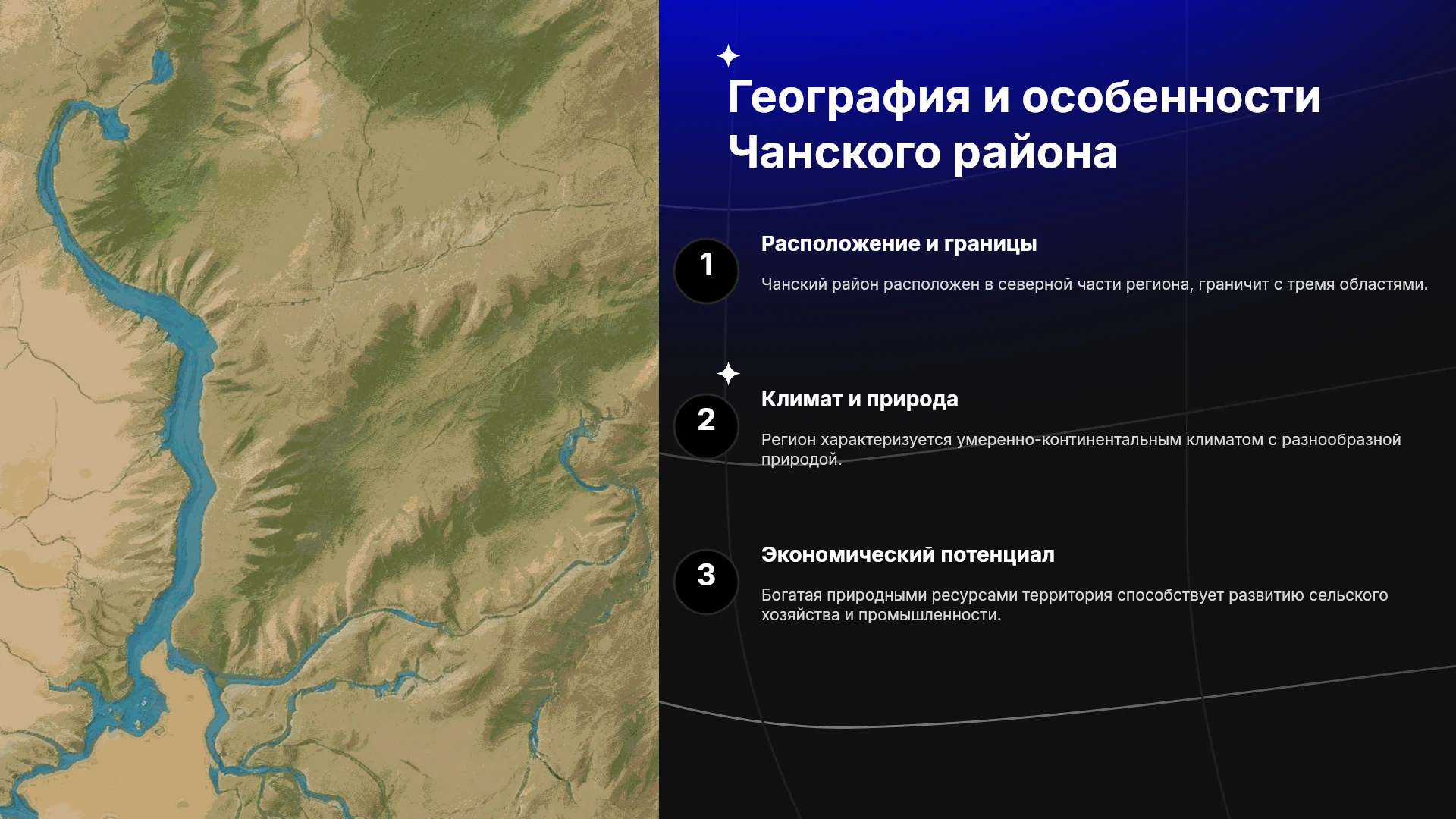 География и особенности Чанского района

1

Расположение и границы

Чанский район расположен в северной части региона, граничит с тремя областями.

2

Климат и природа

Регион характеризуется умеренно-континентальным климатом с разнообразной природой.

3

Экономический потенциал

Богатая природными ресурсами территория способствует развитию сельского хозяйства и промышленности.